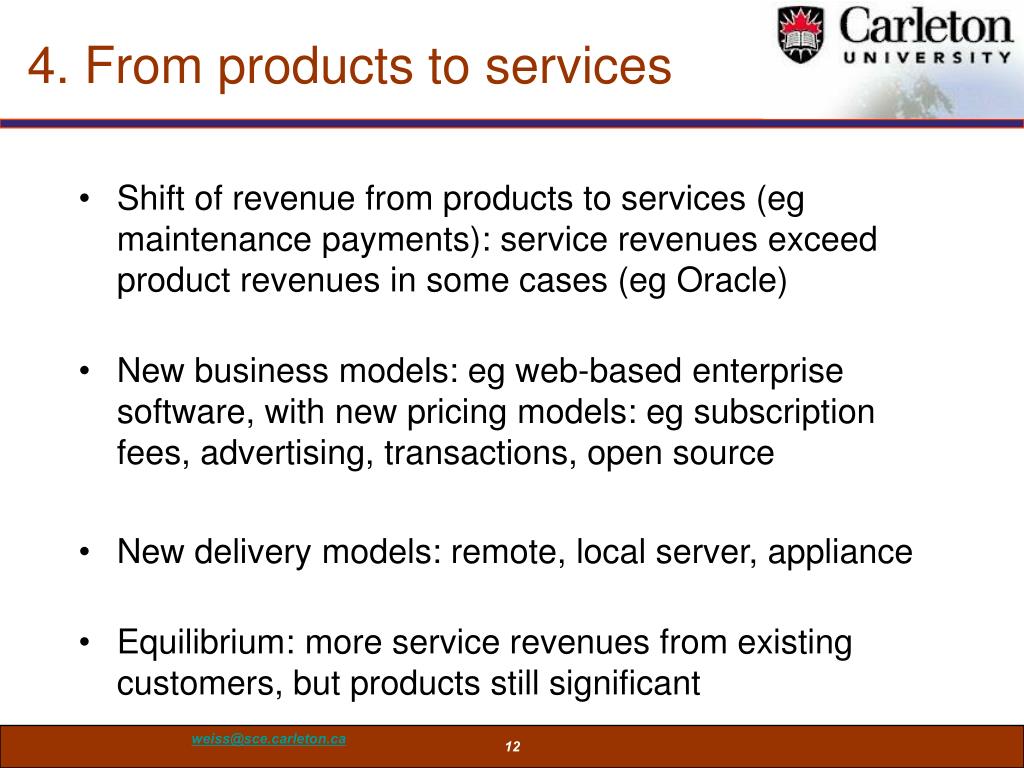 4. From products to services

Carleton
UNIVERSITY

• Shift of revenue from products to services (eg maintenance payments): service revenues exceed product revenues in some cases (eg Oracle)

• New business models: eg web-based enterprise software, with new pricing models: eg subscription fees, advertising, transactions, open source

• New delivery models: remote, local server, appliance

• Equilibrium: more service revenues from existing customers, but products still significant

weiss@sce.carleton.ca

12